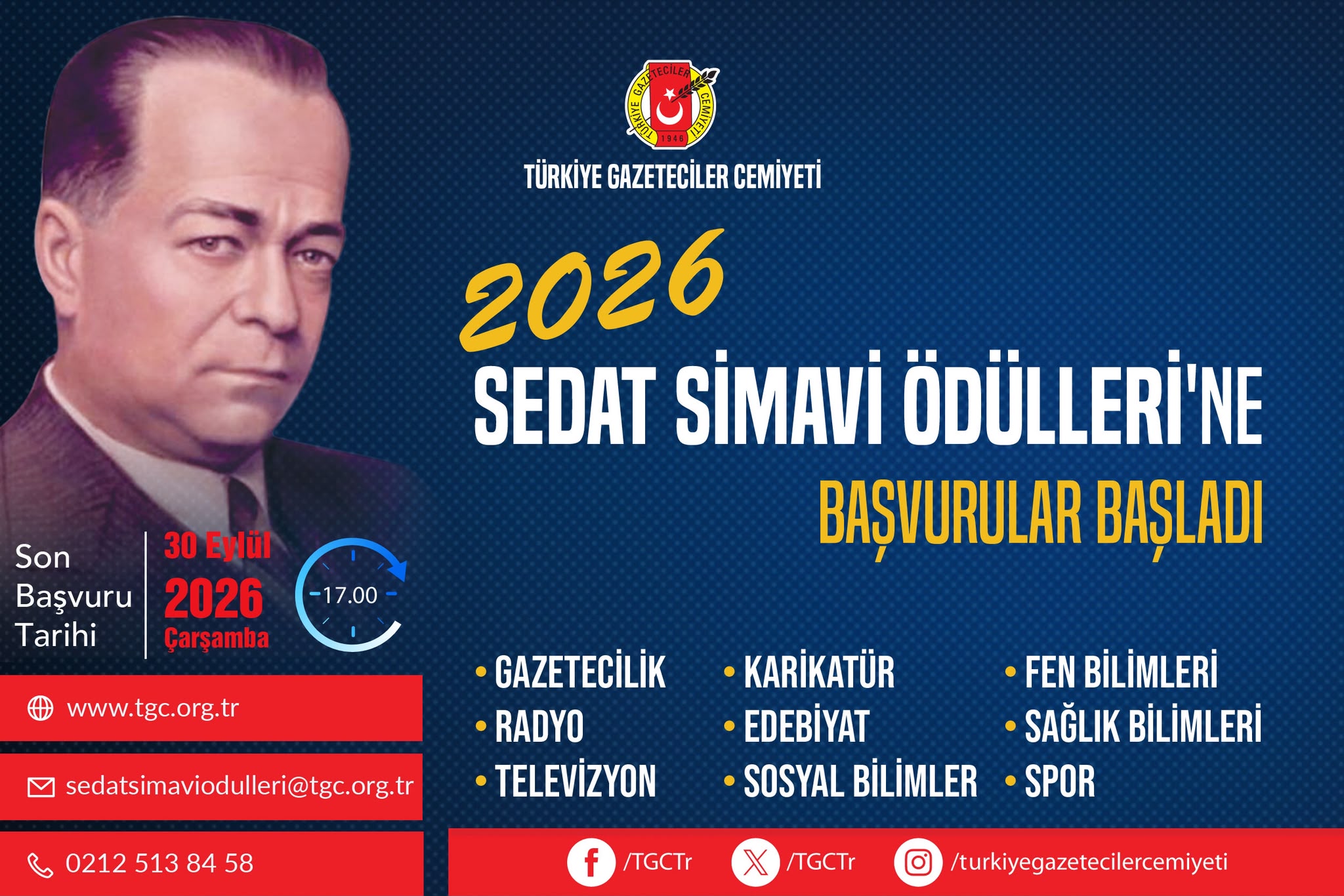 TÜRKİYE GAZETECİLER CEMİYETİ
1946

TÜRKİYE GAZETECİLER CEMİYETİ

2026
SEDAT SİMAVİ ÖDÜLLERİ'NE
BAŞVURULAR BAŞLADI

Son Başvuru Tarihi

30 Eylül 2026 Çarşamba

17.00

• GAZETECİLİK
• RADYO
• TELEVİZYON

• KARİKATÜR
• EDEBİYAT
• SOSYAL BİLİMLER

• FEN BİLİMLERİ
• SAĞLIK BİLİMLERİ
• SPOR

www.tgc.org.tr
sedatsimaviodulleri@tgc.org.tr
0212 513 84 58

/TGCTr
/TGCTr
/turkiyegazetecilercemiyeti